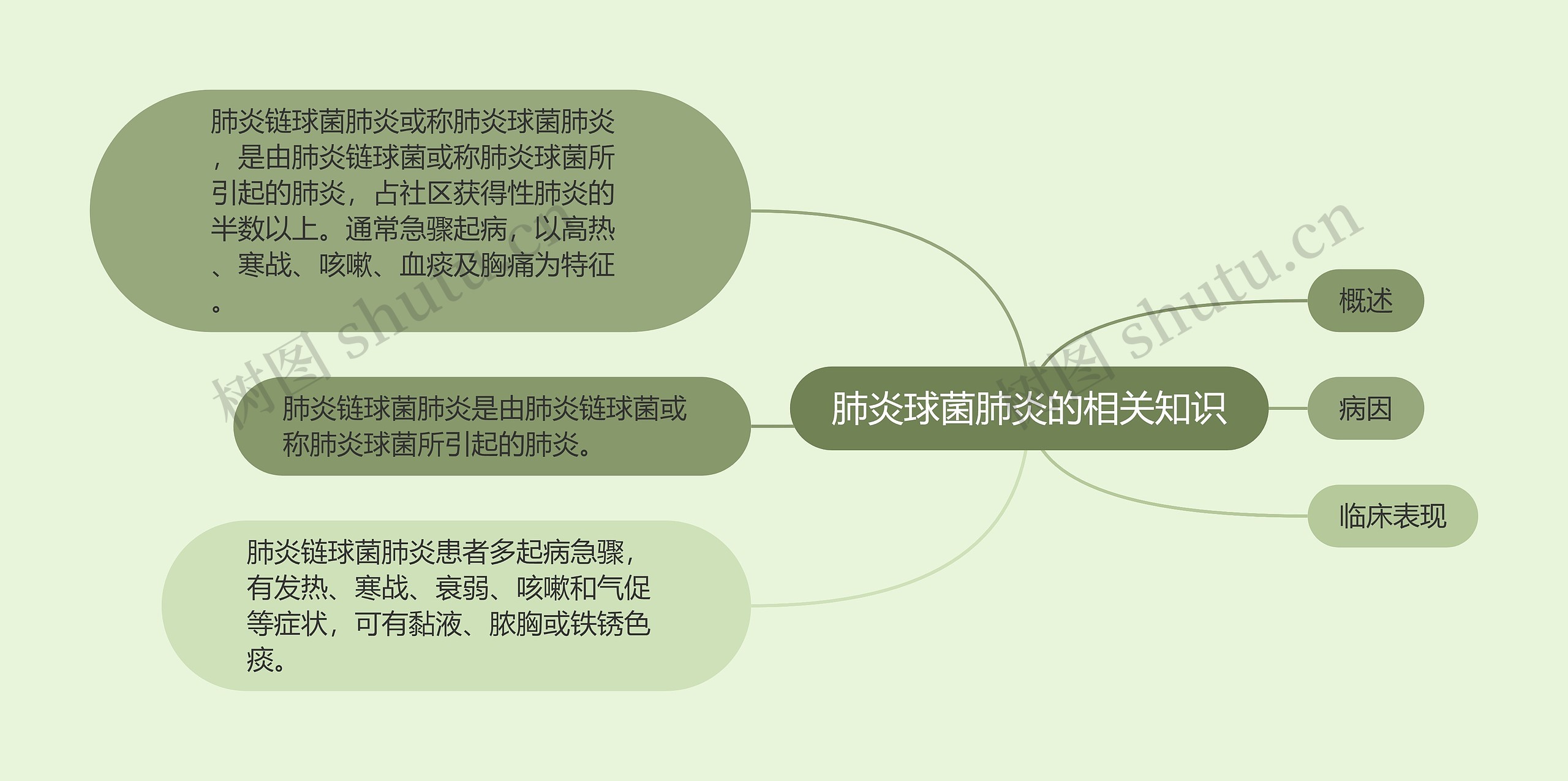 肺炎链球菌肺炎或称肺炎球菌肺炎，是由肺炎链球菌或称肺炎球菌所引起的肺炎，占社区获得性肺炎的半数以上。通常急骤起病，以高热、寒战、咳嗽、血痰及胸痛为特征。

肺炎链球菌肺炎是由肺炎链球菌或称肺炎球菌所引起的肺炎。

肺炎链球菌肺炎患者多起病急骤，有发热、寒战、衰弱、咳嗽和气促等症状，可有黏液、脓胸或铁锈色痰。

肺炎球菌肺炎的相关知识

概述

病因

临床表现

树图 shutu.cn

树图 shutu.cn